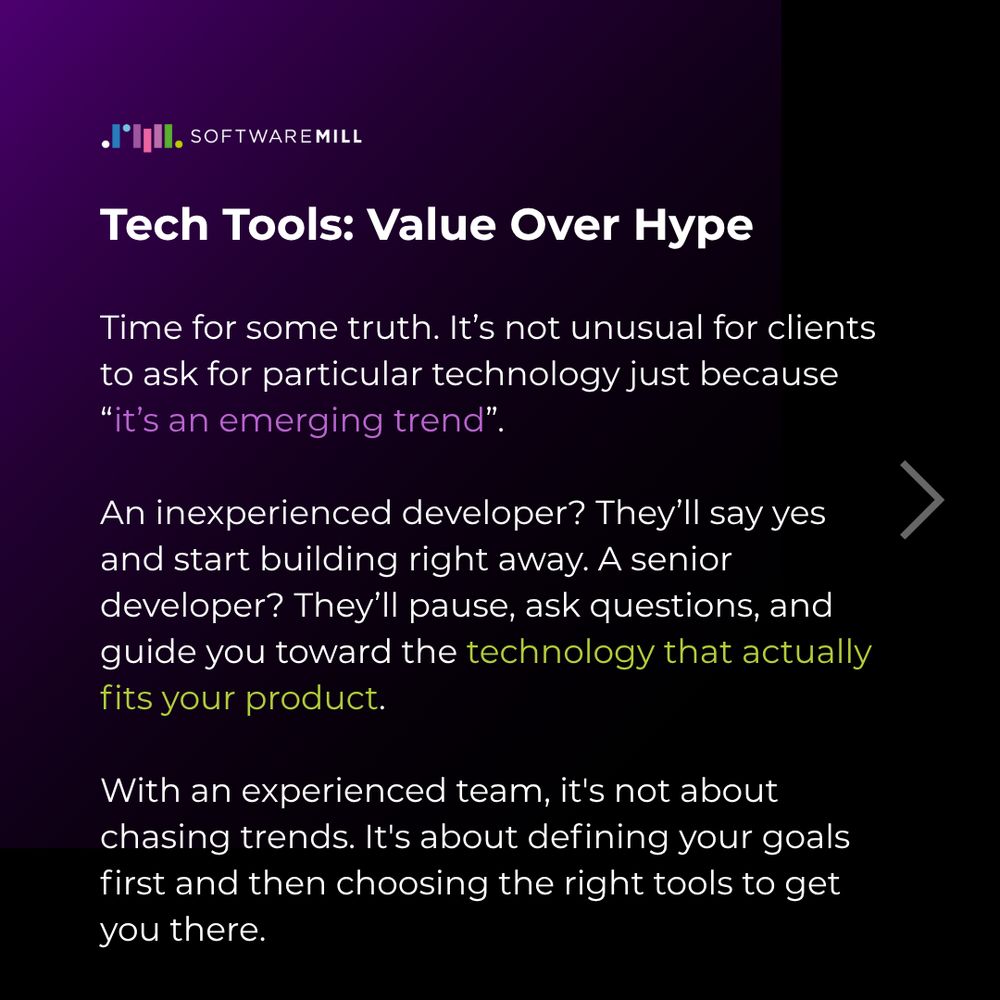 SOFTWAREMILL

Tech Tools: Value Over Hype

Time for some truth. It’s not unusual for clients to ask for particular technology just because “it’s an emerging trend”.

An inexperienced developer? They’ll say yes and start building right away. A senior developer? They’ll pause, ask questions, and guide you toward the technology that actually fits your product.

With an experienced team, it's not about chasing trends. It's about defining your goals first and then choosing the right tools to get you there.